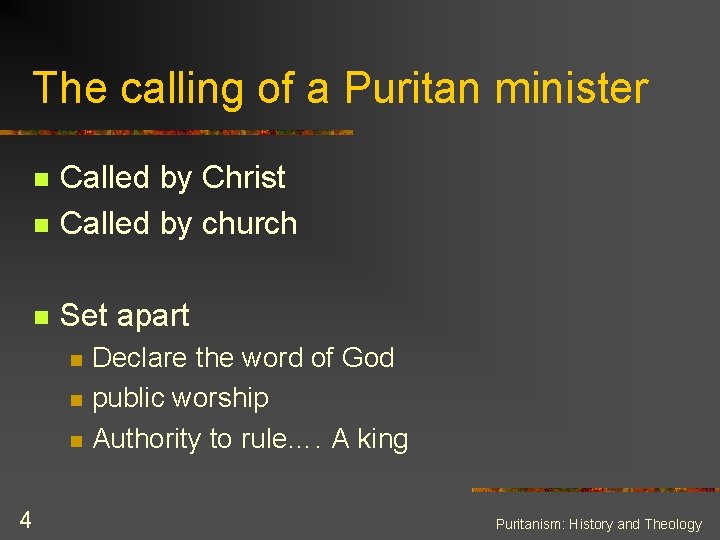 The calling of a Puritan minister

- Called by Christ
- Called by church

- Set apart
  - Declare the word of God
  - public worship
  - Authority to rule…. A king

4

Puritanism: History and Theology